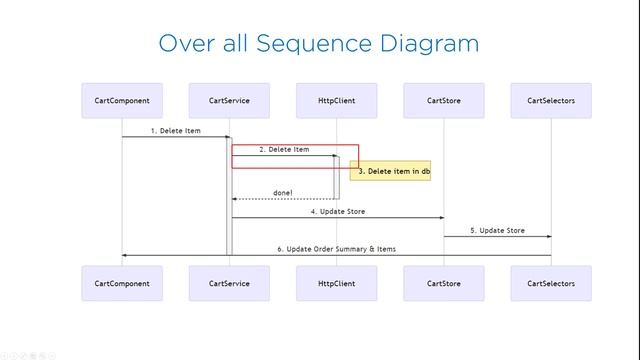 Over all Sequence Diagram

CartComponent

CartService

HttpClient

CartStore

CartSelectors

1. Delete Item

2. Delete Item

3. Delete item in db

done!

4. Update Store

5. Update Store

6. Update Order Summary & Items

CartComponent

CartService

HttpClient

CartStore

CartSelectors